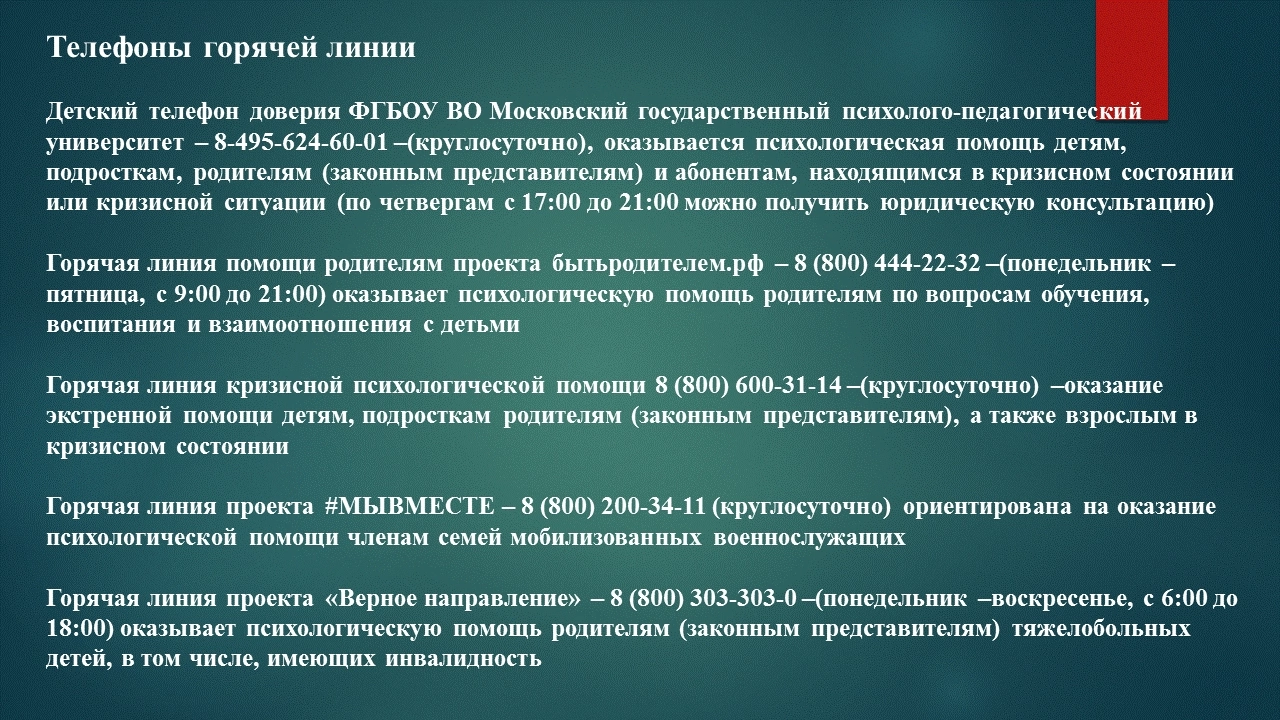 Телефоны горячей линии

Детский телефон доверия ФГБОУ ВО Московский государственный психолого-педагогический университет – 8-495-624-60-01 –(круглосуточно), оказывается психологическая помощь детям, подросткам, родителям (законным представителям) и абонентам, находящимся в кризисном состоянии или кризисной ситуации (по четвергам с 17:00 до 21:00 можно получить юридическую консультацию)

Горячая линия помощи родителям проекта бытьродителем.рф – 8 (800) 444-22-32 –(понедельник – пятница, с 9:00 до 21:00) оказывает психологическую помощь родителям по вопросам обучения, воспитания и взаимоотношения с детьми

Горячая линия кризисной психологической помощи 8 (800) 600-31-14 –(круглосуточно) –оказание экстренной помощи детям, подросткам родителям (законным представителям), а также взрослым в кризисном состоянии

Горячая линия проекта #МЫВМЕСТЕ – 8 (800) 200-34-11 (круглосуточно) ориентирована на оказание психологической помощи членам семей мобилизованных военнослужащих

Горячая линия проекта «Верное направление» – 8 (800) 303-303-0 –(понедельник –воскресенье, с 6:00 до 18:00) оказывает психологическую помощь родителям (законным представителям) тяжелобольных детей, в том числе, имеющих инвалидность